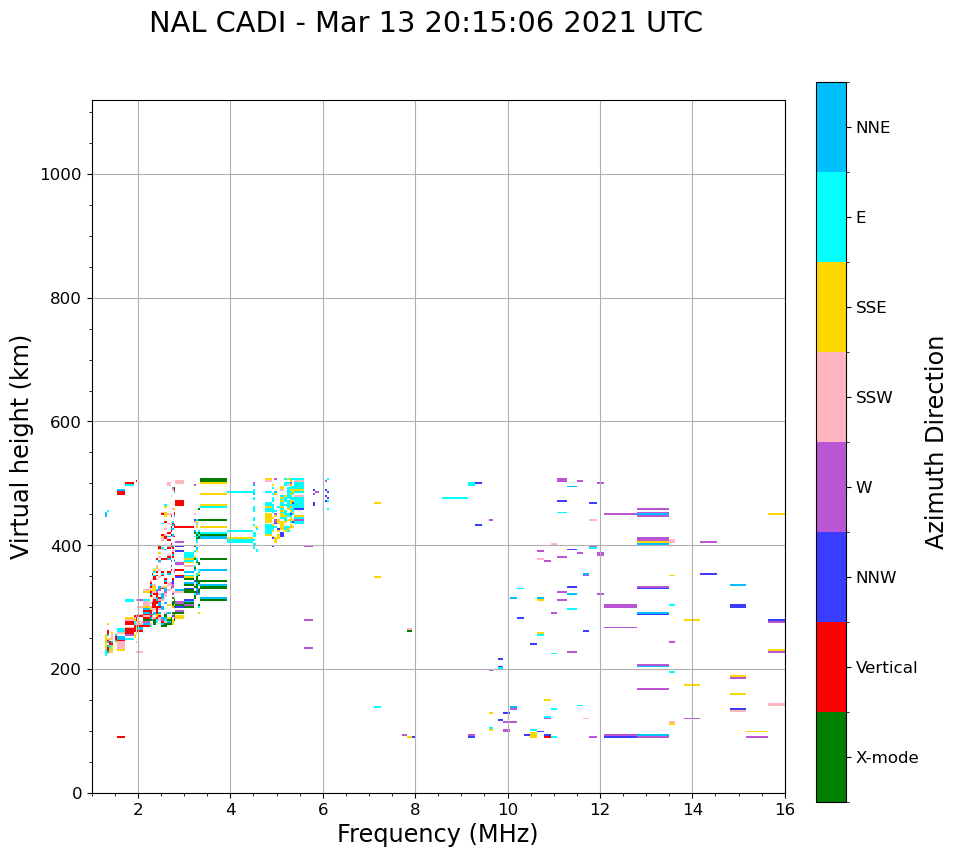 NAL CADI - Mar 13 20:15:06 2021 UTC

Virtual height (km)

1000
800
600
400
200
0

2
4
6
8
10
12
14
16

Frequency (MHz)

NNE
E
SSE
SSW
W
NNW
Vertical
X-mode

Azimuth Direction